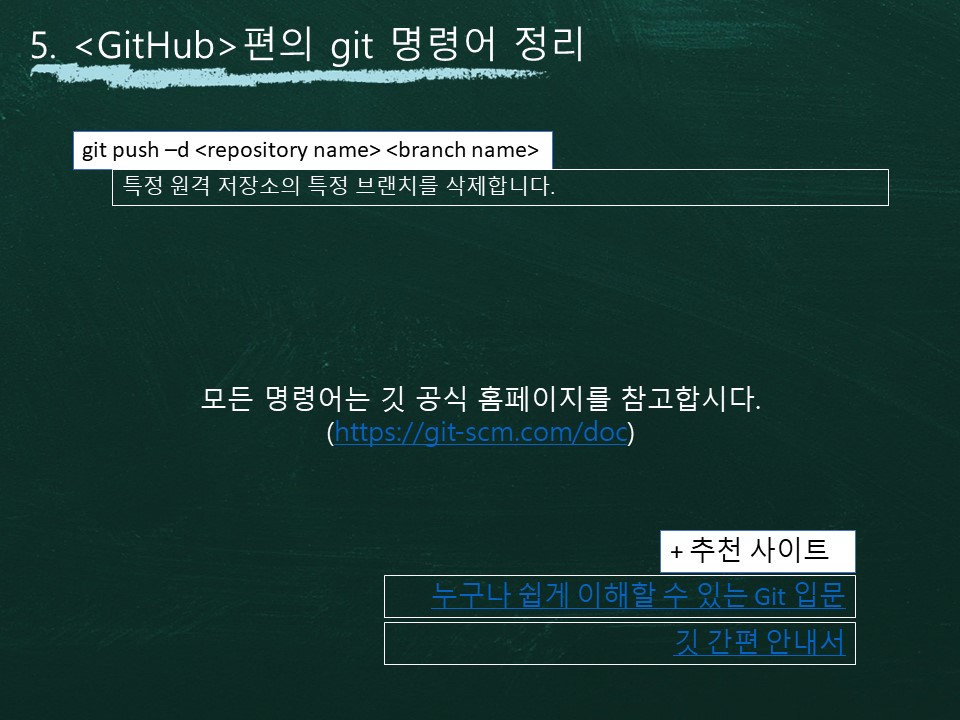 5. <GitHub>편의 git 명령어 정리

git push –d <repository name> <branch name>

특정 원격 저장소의 특정 브랜치를 삭제합니다.

모든 명령어는 깃 공식 홈페이지를 참고합시다.
(https://git-scm.com/doc)

+ 추천 사이트

누구나 쉽게 이해할 수 있는 Git 입문

깃 간편 안내서